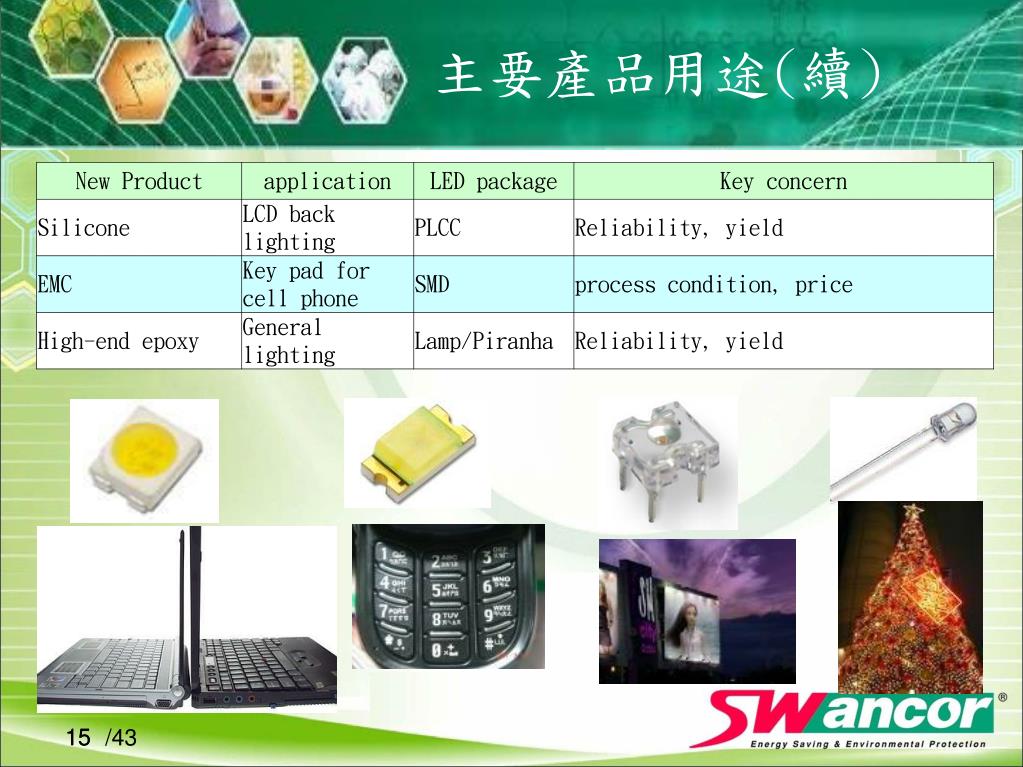 主要產品用途(續)

| New Product | application | LED package | Key concern |
|---|---|---|---|
| Silicone | LCD back lighting | PLCC | Reliability, yield |
| EMC | Key pad for cell phone | SMD | process condition, price |
| High-end epoxy | General lighting | Lamp/Piranha | Reliability, yield |

15 /43

SWancor®
Energy Saving & Environmental Protection